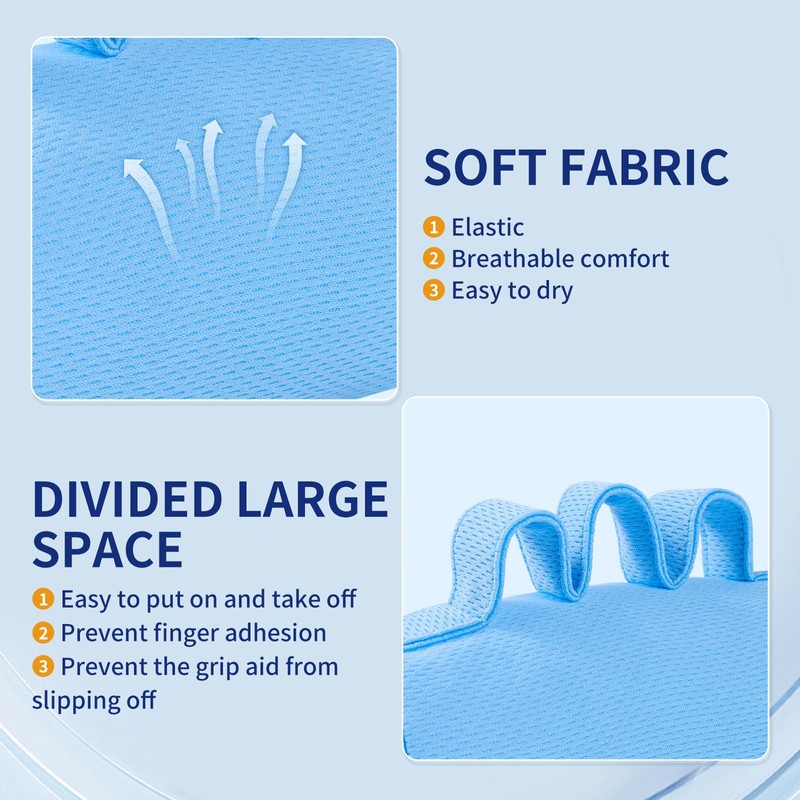 SOFT FABRIC

1 Elastic
2 Breathable comfort
3 Easy to dry

DIVIDED LARGE SPACE

1 Easy to put on and take off
2 Prevent finger adhesion
3 Prevent the grip aid from slipping off